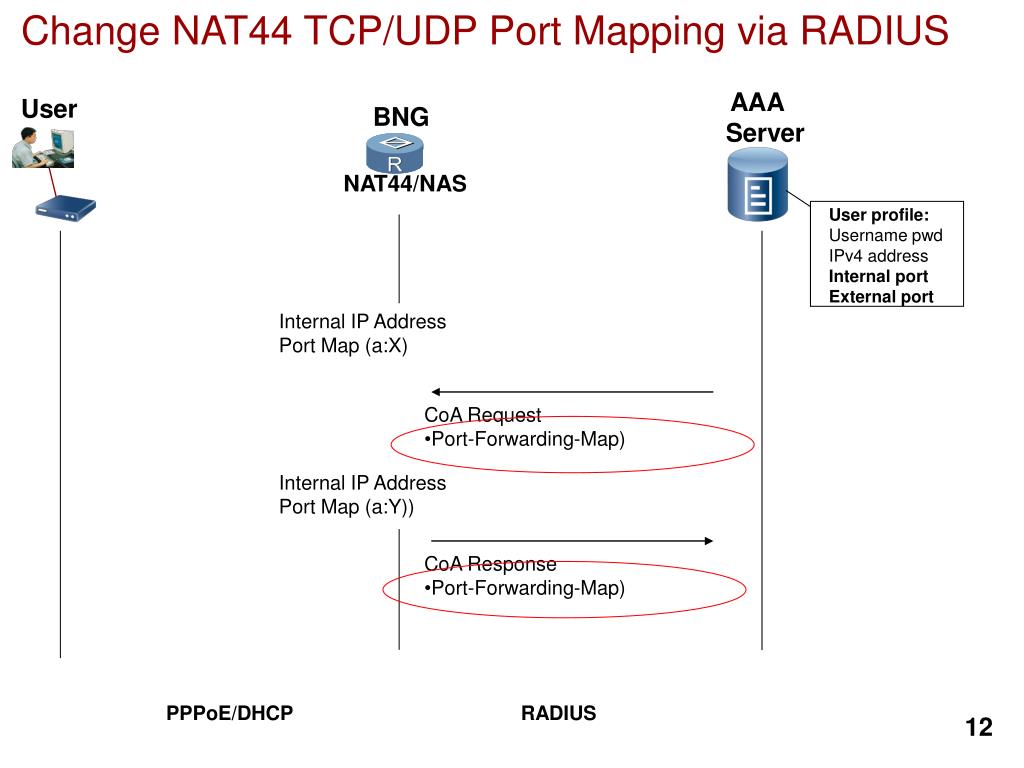 Change NAT44 TCP/UDP Port Mapping via RADIUS

User

BNG

R

NAT44/NAS

AAA Server

User profile:
Username pwd
IPv4 address
Internal port
External port

Internal IP Address
Port Map (a:X)

CoA Request
•Port-Forwarding-Map)

Internal IP Address
Port Map (a:Y))

CoA Response
•Port-Forwarding-Map)

PPPoE/DHCP

RADIUS

12